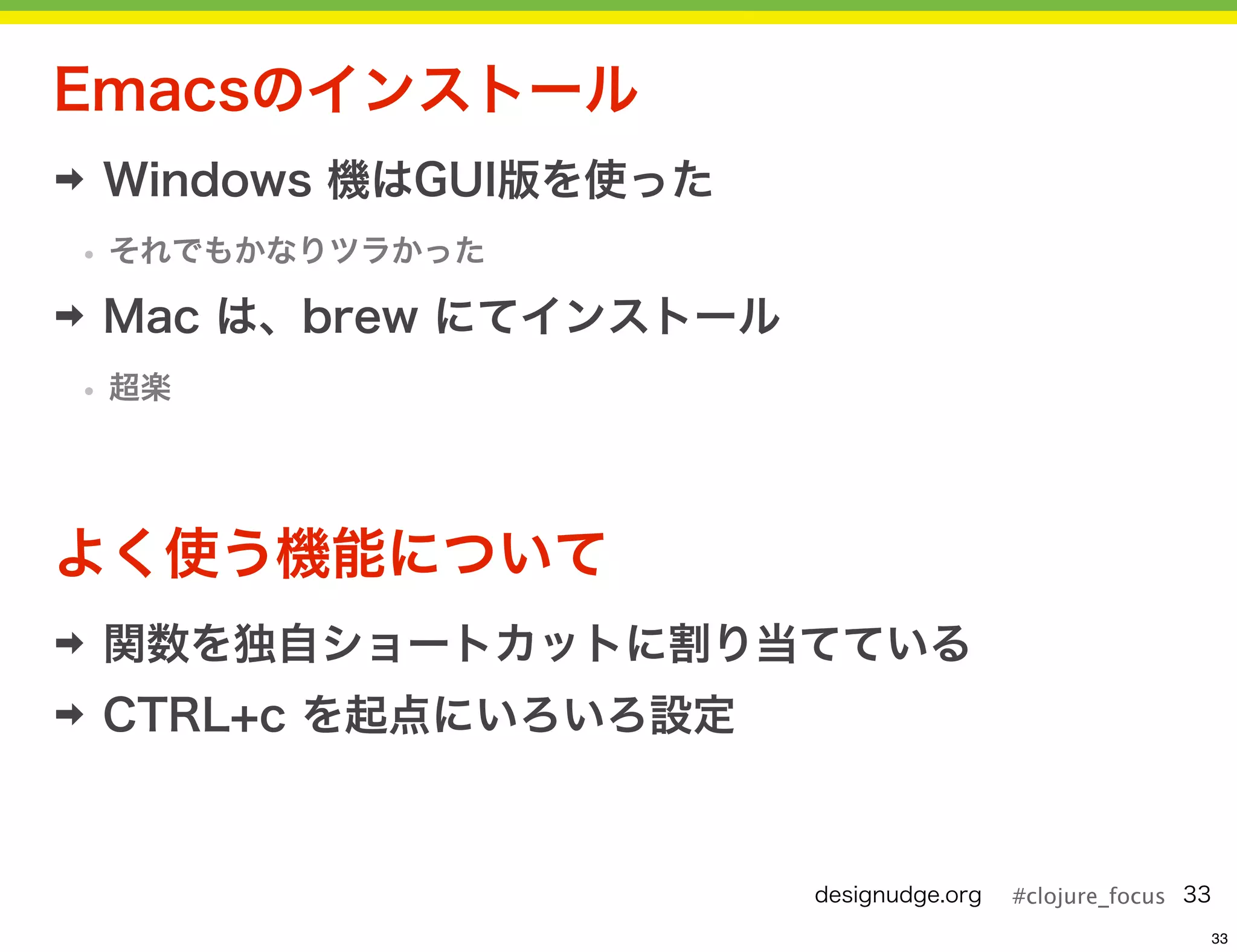 Emacsのインストール

➡ Windows 機はGUI版を使った

• それでもかなりツラかった

➡ Mac は、brew にてインストール

• 超楽

よく使う機能について

➡ 関数を独自ショートカットに割り当てている

➡ CTRL+c を起点にいろいろ設定

designudge.org #clojure_focus 33

33